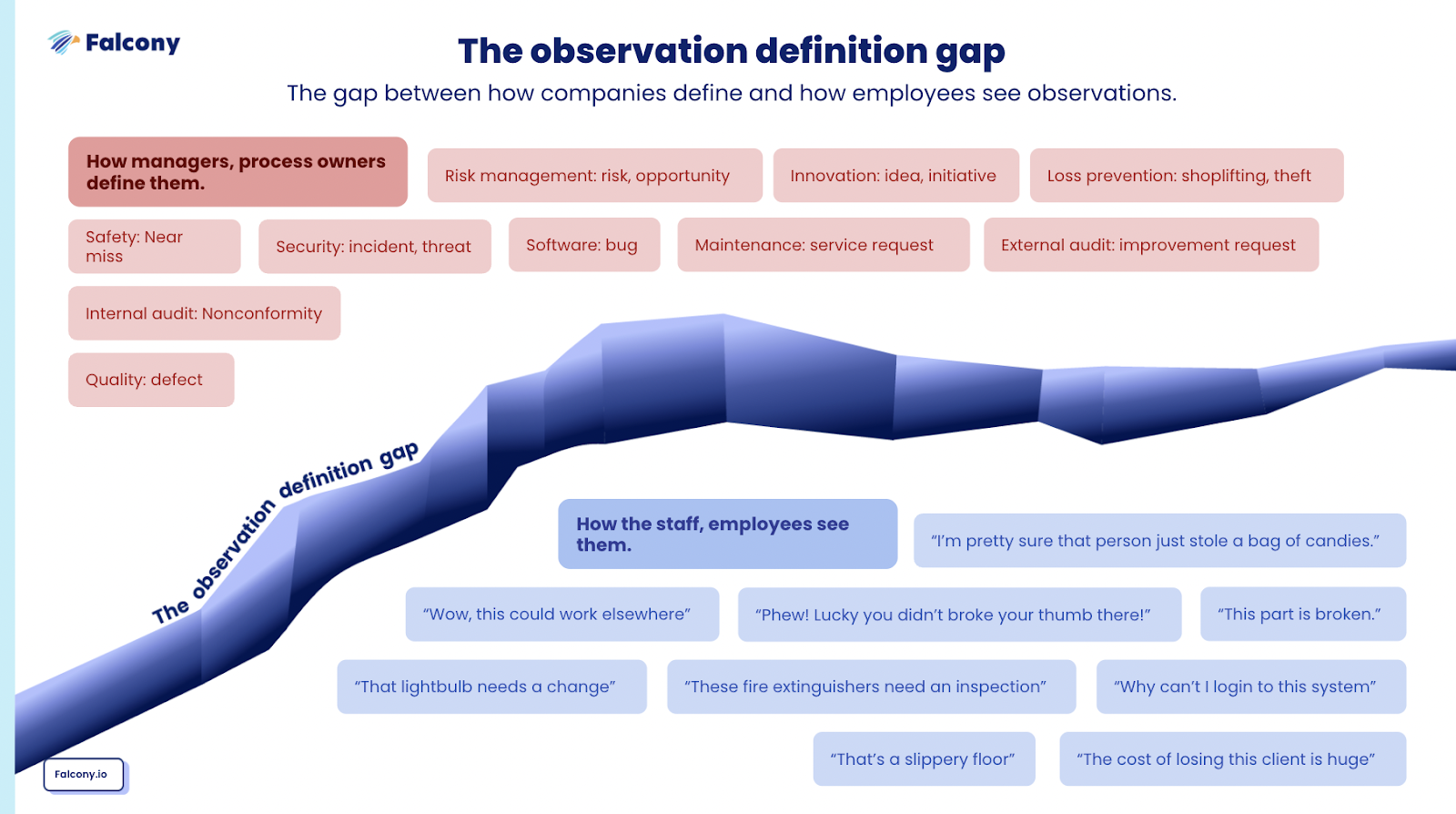 Falcony

The observation definition gap

The gap between how companies define and how employees see observations.

How managers, process owners define them.

Risk management: risk, opportunity

Innovation: idea, initiative

Loss prevention: shoplifting, theft

Safety: Near miss

Security: incident, threat

Software: bug

Maintenance: service request

External audit: improvement request

Internal audit: Nonconformity

Quality: defect

The observation definition gap

How the staff, employees see them.

"I'm pretty sure that person just stole a bag of candies."

"Wow, this could work elsewhere"

"Phew! Lucky you didn't broke your thumb there!"

"This part is broken."

"That lightbulb needs a change"

"These fire extinguishers need an inspection"

"Why can't I login to this system"

"That's a slippery floor"

"The cost of losing this client is huge"

Falcony.io